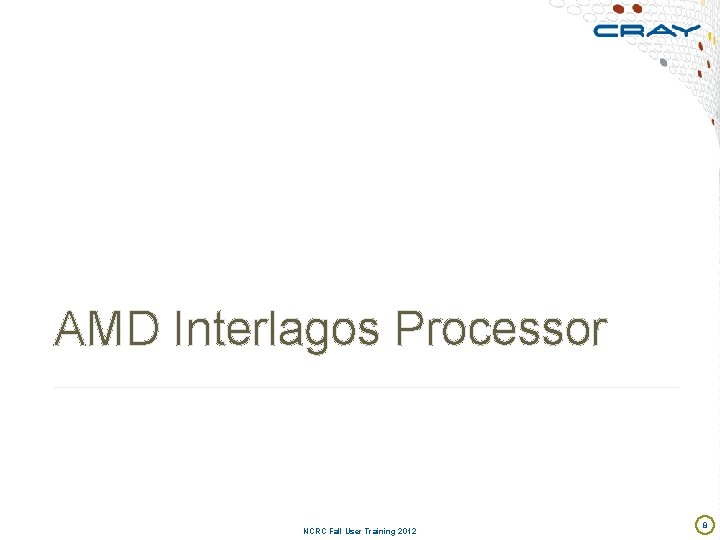 CRAY

AMD Interlagos Processor

NCRC Fall User Training 2012

8